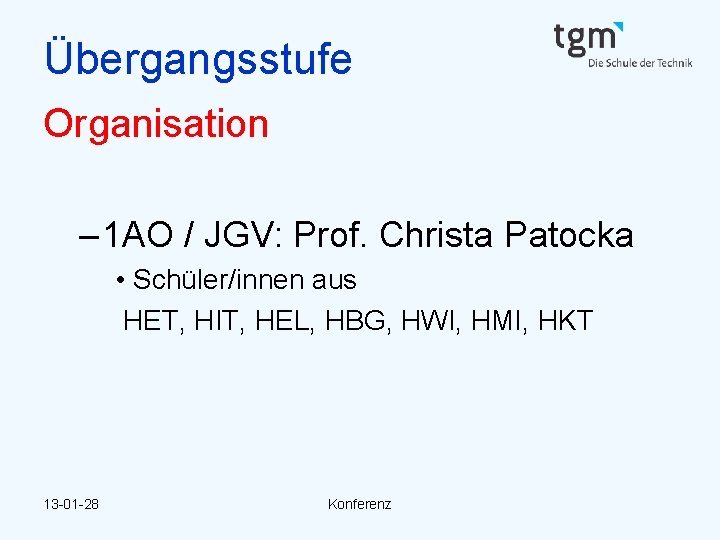 Übergangsstufe

tgm
Die Schule der Technik

Organisation

– 1AO / JGV: Prof. Christa Patocka

• Schüler/innen aus HET, HIT, HEL, HBG, HWI, HMI, HKT

13-01-28

Konferenz